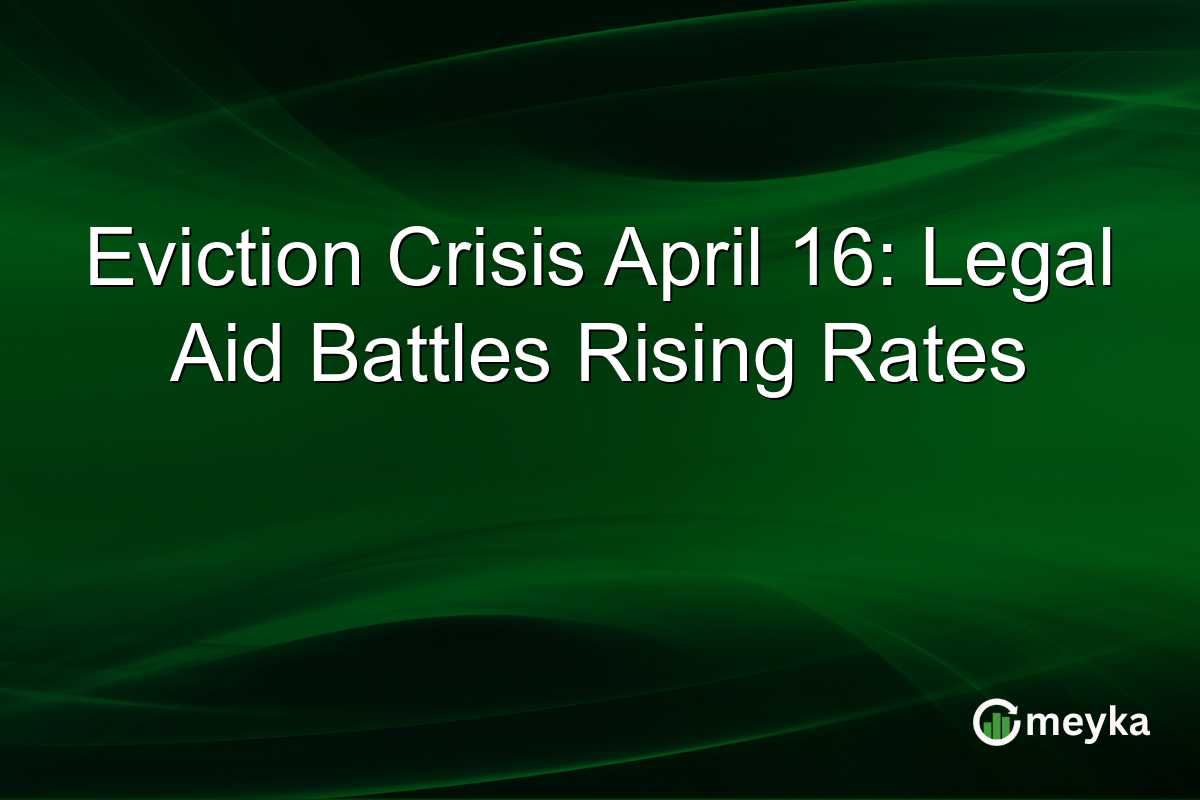 Eviction Crisis April 16: Legal Aid Battles Rising Rates

meyka